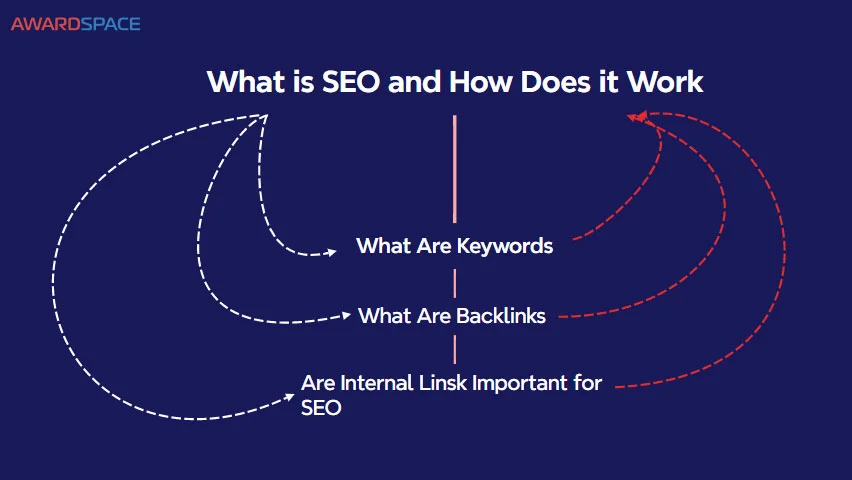 AWARDSPACE

What is SEO and How Does it Work

What Are Keywords

What Are Backlinks

Are Internal Linsk Important for SEO